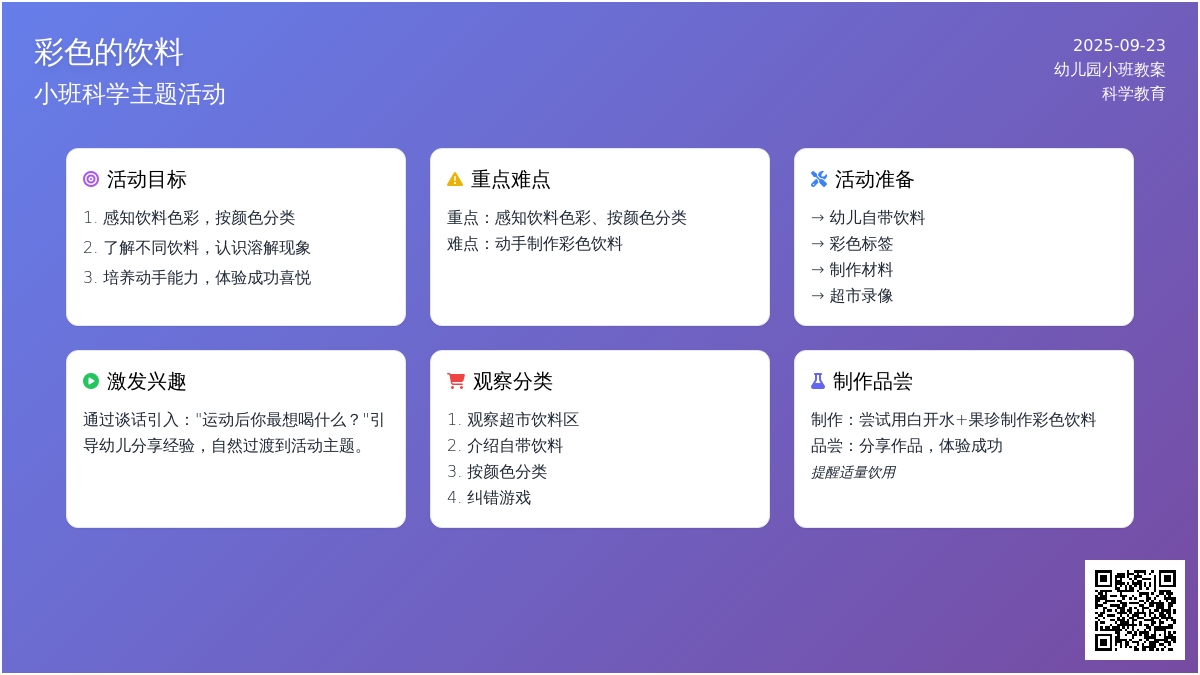 彩色的饮料
小班科学主题活动

2025-09-23
幼儿园小班教案
科学教育

活动目标
1. 感知饮料色彩，按颜色分类
2. 了解不同饮料，认识溶解现象
3. 培养动手能力，体验成功喜悦

重点难点
重点：感知饮料色彩、按颜色分类
难点：动手制作彩色饮料

活动准备
→ 幼儿自带饮料
→ 彩色标签
→ 制作材料
→ 超市录像

激发兴趣
通过谈话引入："运动后你最想喝什么？"引导幼儿分享经验，自然过渡到活动主题。

观察分类
1. 观察超市饮料区
2. 介绍自带饮料
3. 按颜色分类
4. 纠错游戏

制作品尝
制作：尝试用白开水+果珍制作彩色饮料
品尝：分享作品，体验成功
提醒适量饮用